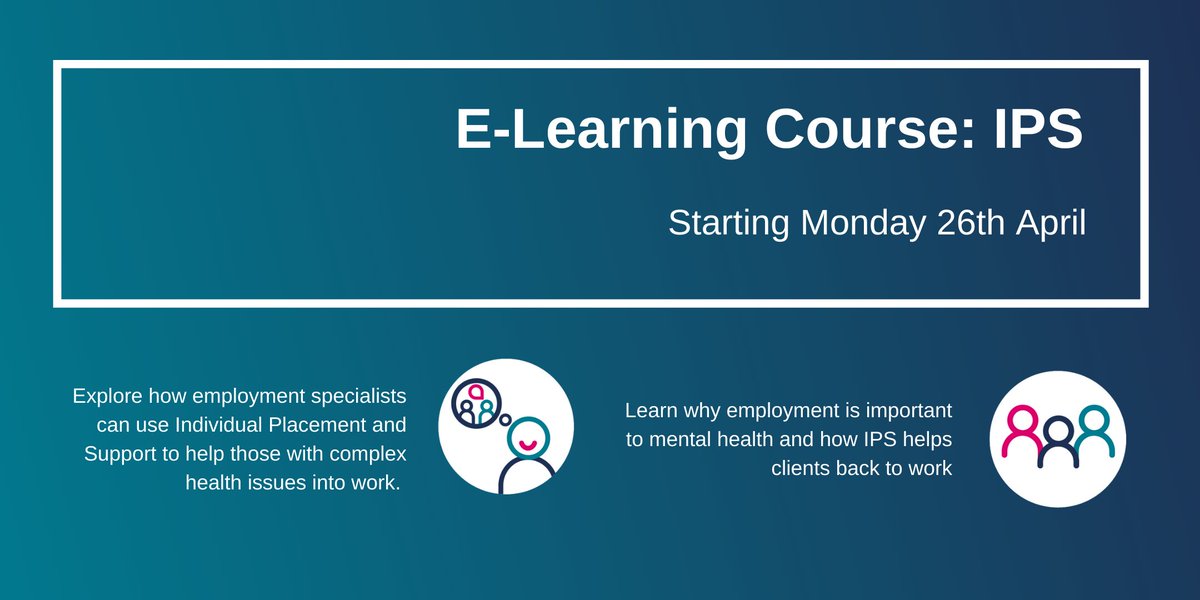 E-Learning Course: IPS

Starting Monday 26th April

Explore how employment specialists can use Individual Placement and Support to help those with complex health issues into work.

Learn why employment is important to mental health and how IPS helps clients back to work